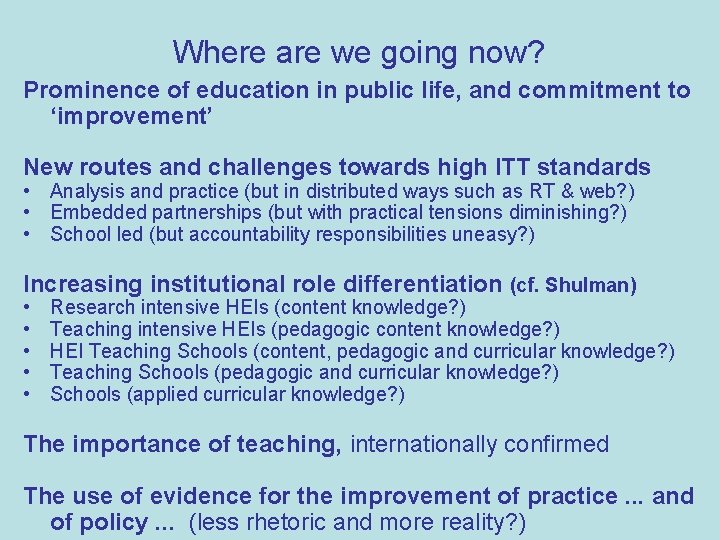 Where are we going now?

Prominence of education in public life, and commitment to 'improvement'

New routes and challenges towards high ITT standards
• Analysis and practice (but in distributed ways such as RT & web?)
• Embedded partnerships (but with practical tensions diminishing?)
• School led (but accountability responsibilities uneasy?)

Increasing institutional role differentiation (cf. Shulman)
• Research intensive HEIs (content knowledge?)
• Teaching intensive HEIs (pedagogic content knowledge?)
• HEI Teaching Schools (content, pedagogic and curricular knowledge?)
• Teaching Schools (pedagogic and curricular knowledge?)
• Schools (applied curricular knowledge?)

The importance of teaching, internationally confirmed

The use of evidence for the improvement of practice ... and of policy ... (less rhetoric and more reality?)